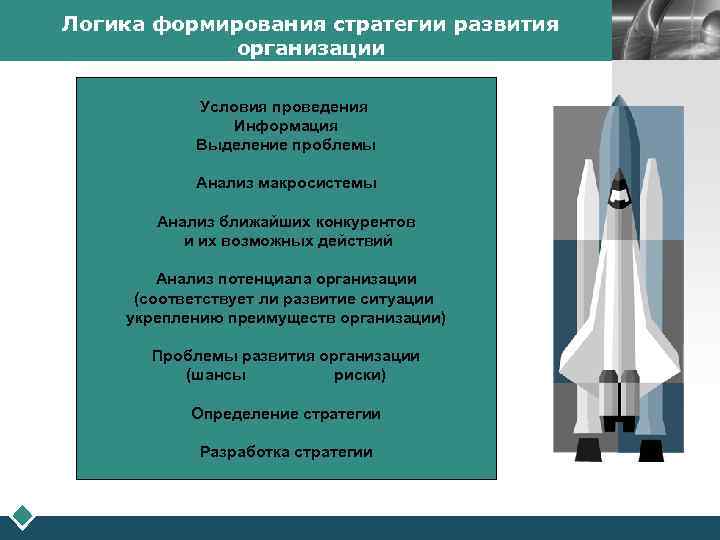 Логика формирования стратегии развития организации

Условия проведения
Информация
Выделение проблемы

Анализ макросистемы

Анализ ближайших конкурентов и их возможных действий

Анализ потенциала организации (соответствует ли развитие ситуации укреплению преимуществ организации)

Проблемы развития организации (шансы риски)

Определение стратегии

Разработка стратегии